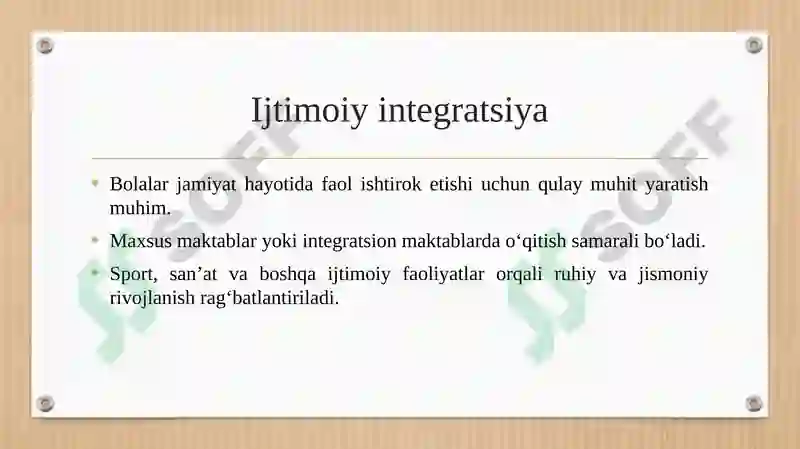 Ijtimoiy integratsiya

• Bolalar jamiyat hayotida faol ishtirok etishi uchun qulay muhit yaratish muhim.

• Maxsus maktablar yoki integratsion maktablarda o‘qitish samarali bo‘ladi.

• Sport, san’at va boshqa ijtimoiy faoliyatlar orqali ruhiy va jismoniy rivojlanish rag‘batlantiriladi.

SOFF

SOFF